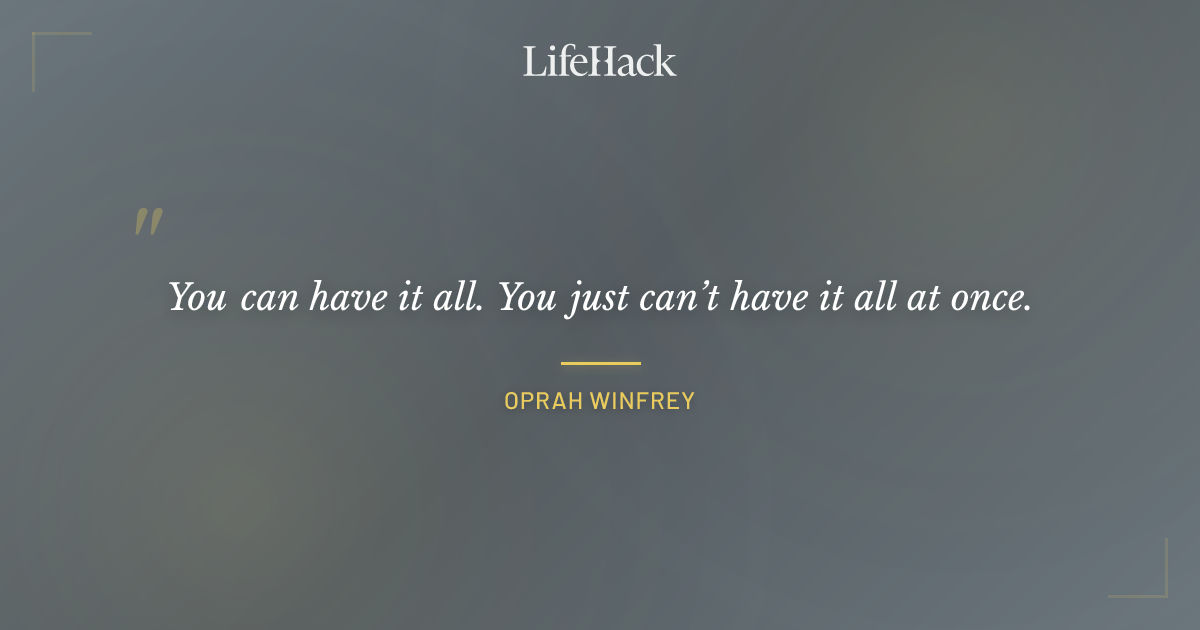 LifeHack

"

You can have it all. You just can't have it all at once.

OPRAH WINFREY